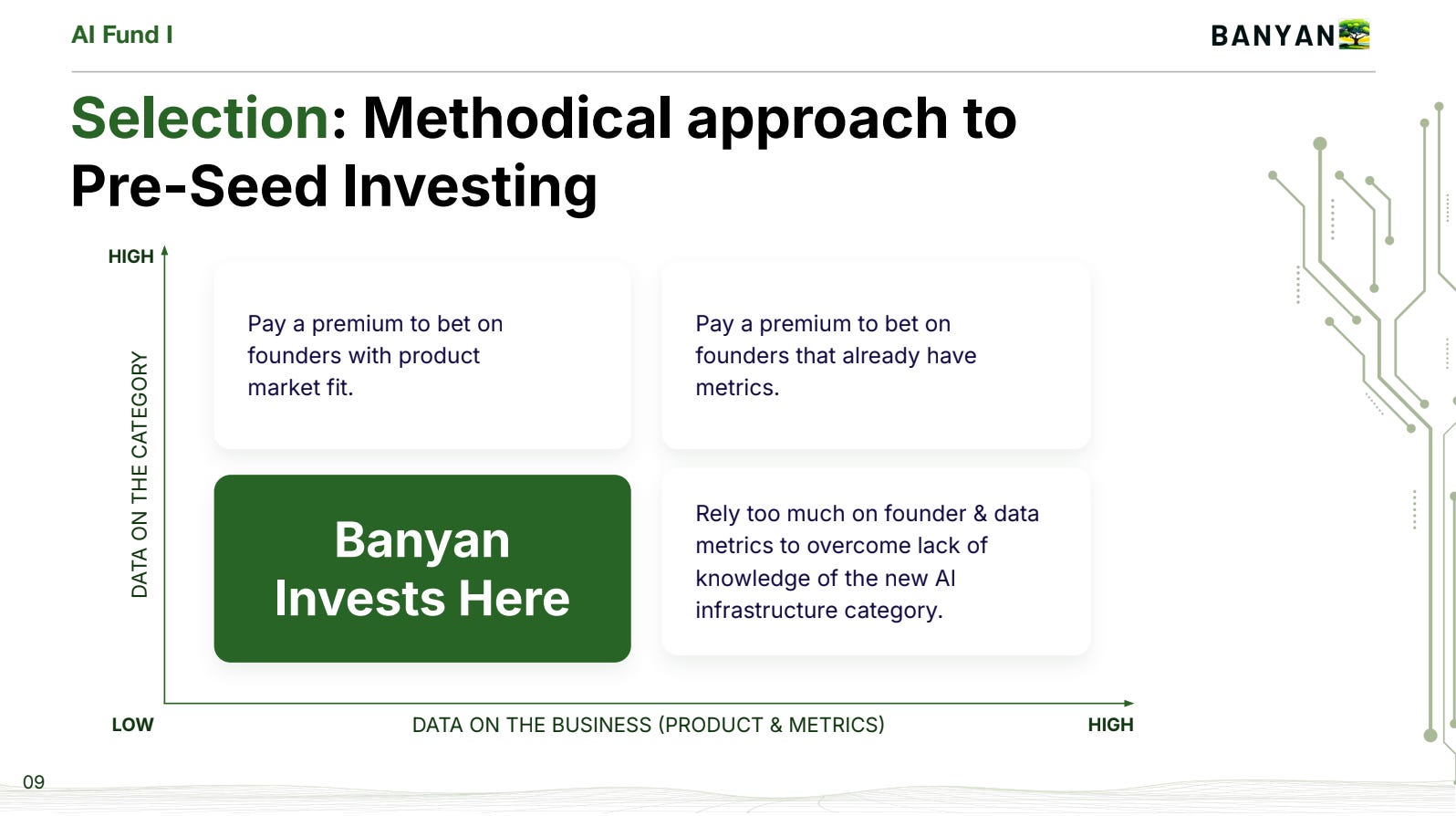 AI Fund I

BANYAN

Selection: Methodical approach to Pre-Seed Investing

HIGH

DATA ON THE CATEGORY

Pay a premium to bet on founders with product market fit.

Pay a premium to bet on founders that already have metrics.

Banyan Invests Here

Rely too much on founder & data metrics to overcome lack of knowledge of the new AI infrastructure category.

LOW

DATA ON THE BUSINESS (PRODUCT & METRICS)

HIGH

09